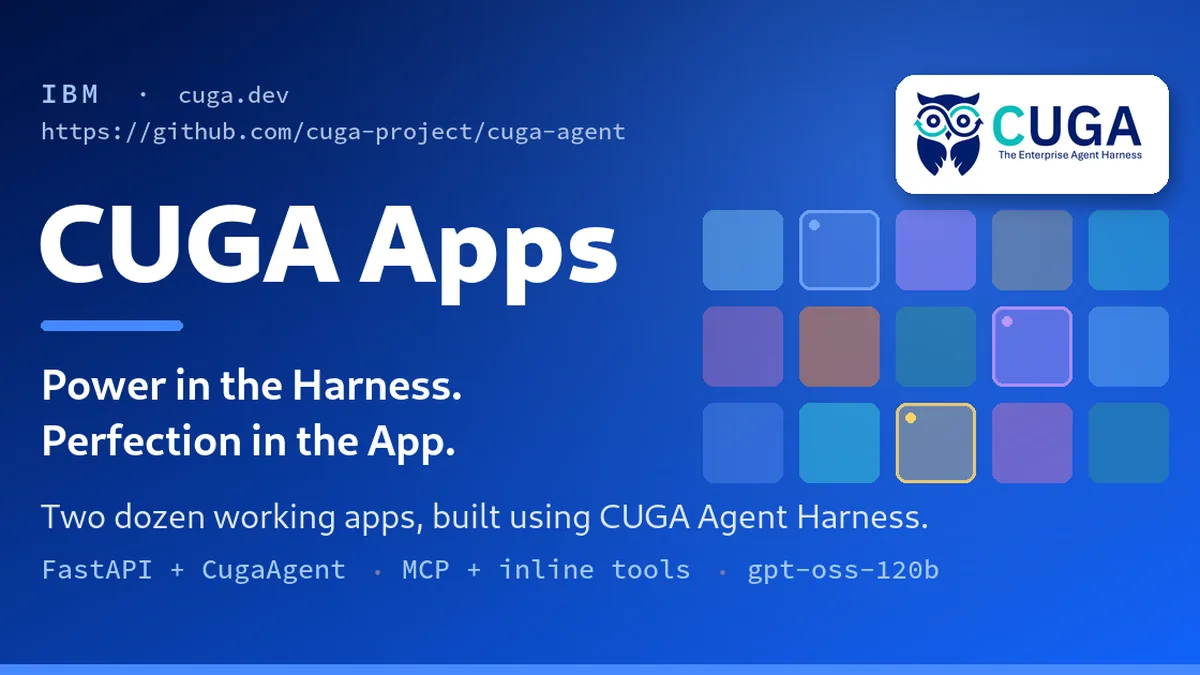 IBM · cuga.dev
https://github.com/cuga-project/cuga-agent

CUGA
The Enterprise Agent Harness

CUGA Apps

Power in the Harness.
Perfection in the App.

Two dozen working apps, built using CUGA Agent Harness.

FastAPI + CugaAgent · MCP + inline tools · gpt-oss-120b